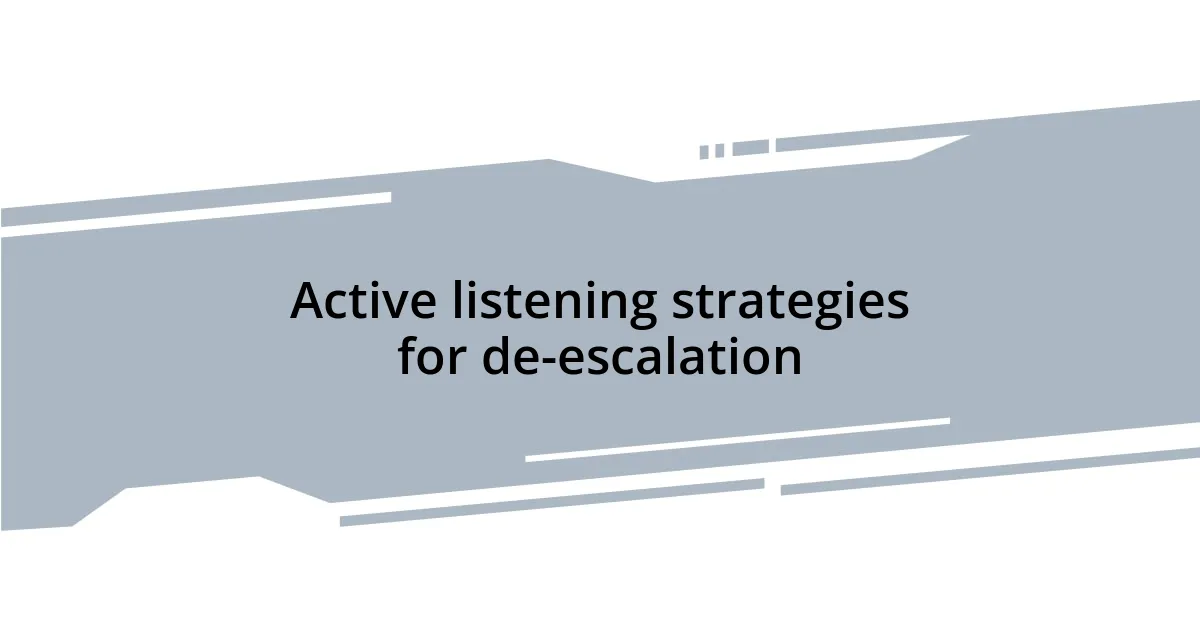 Active listening strategies for de-escalation